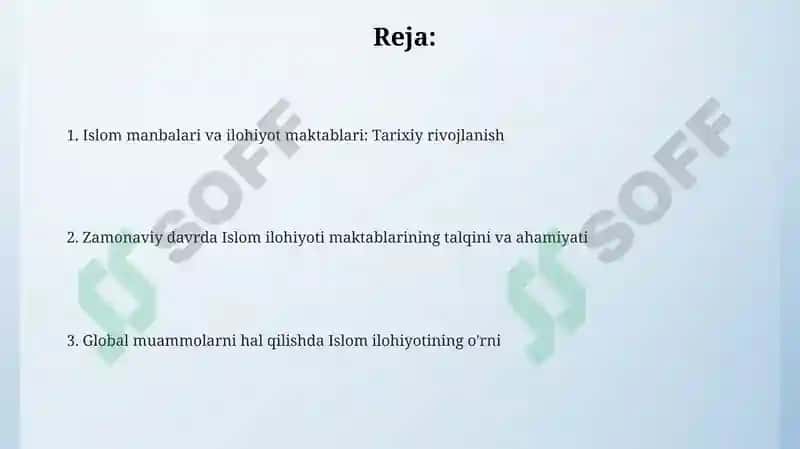 Reja:

1. Islom manbalari va ilohiyot maktablari: Tarixiy rivojlanish

2. Zamonaviy davrda Islom ilohiyoti maktablarining talqini va ahamiyati

3. Global muammolarni hal qilishda Islom ilohiyotining o'rni

SOFF

SOFF